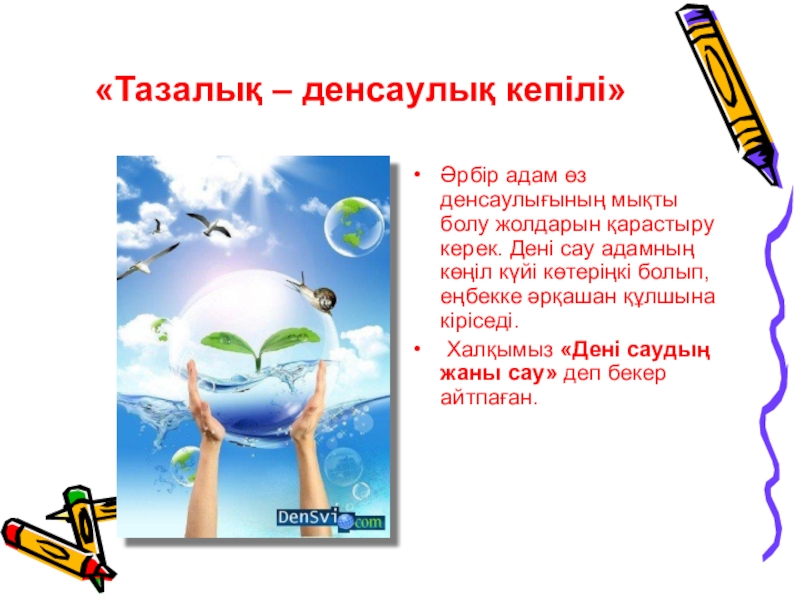 «Тазалық – денсаулық кепілі»

DenSvi.com

• Әрбір адам өз денсаулығының мықты болу жолдарын қарастыру керек. Дені сау адамның көңіл күйі көтеріңкі болып, еңбекке әрқашан құлшына кіріседі.

• Халқымыз «Дені саудың жаны сау» деп бекер айтпаған.